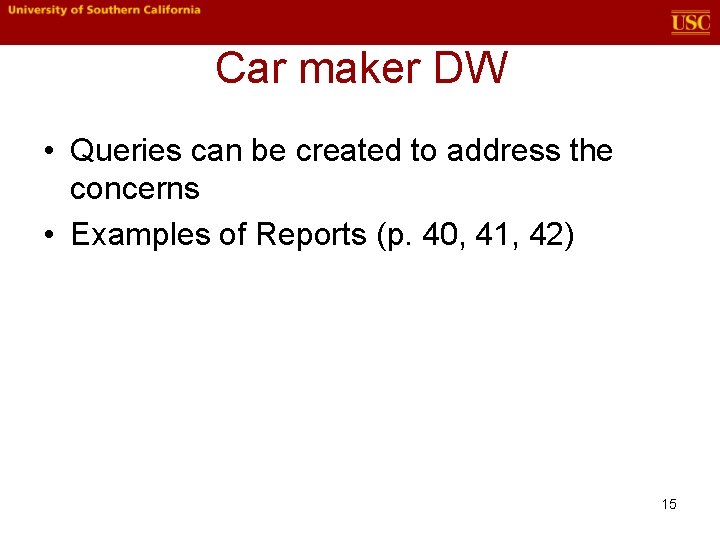 University of Southern California

USC

Car maker DW

• Queries can be created to address the concerns
• Examples of Reports (p. 40, 41, 42)

15